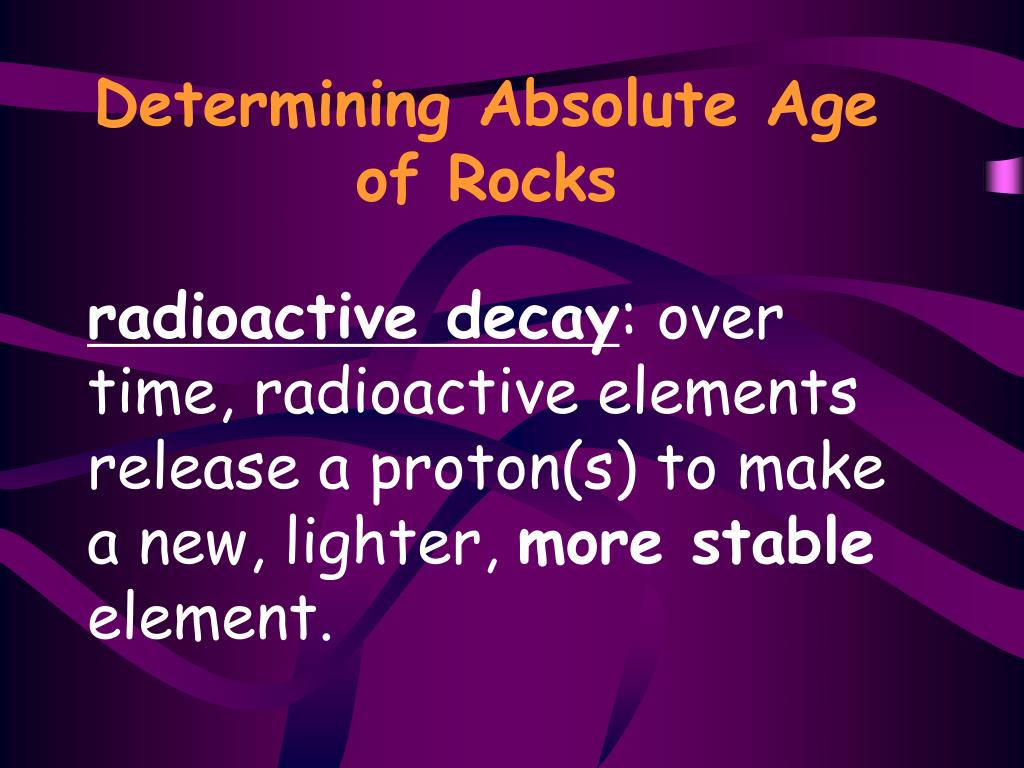 Determining Absolute Age of Rocks

radioactive decay: over time, radioactive elements release a proton(s) to make a new, lighter, more stable element.